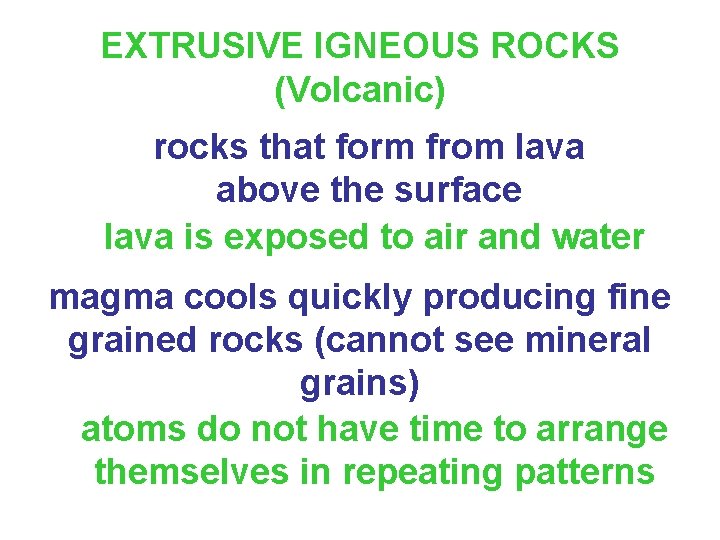 EXTRUSIVE IGNEOUS ROCKS
(Volcanic)

rocks that form from lava above the surface

lava is exposed to air and water

magma cools quickly producing fine grained rocks (cannot see mineral grains)

atoms do not have time to arrange themselves in repeating patterns